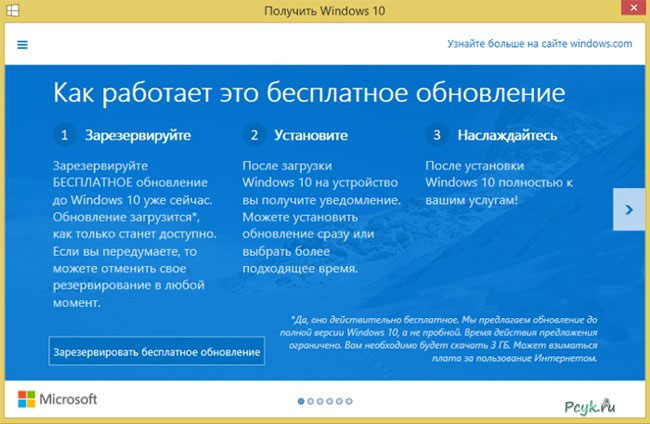 Получить Windows 10

Узнайте больше на сайте windows.com

Как работает это бесплатное обновление

1 Зарезервируйте

Зарезервируйте БЕСПЛАТНОЕ обновление до Windows 10 уже сейчас. Обновление загрузится*, как только станет доступно. Если вы передумаете, то можете отменить свое резервирование в любой момент.

2 Установите

После загрузки Windows 10 на устройство вы получите уведомление. Можете установить обновление сразу или выбрать более подходящее время.

3 Наслаждайтесь

После установки Windows 10 полностью к вашим услугам!

*Да, оно действительно бесплатное. Мы предлагаем обновление до полной версии Windows 10, а не пробной. Время действия предложения ограничено. Вам необходимо будет скачать 3 ГБ. Может взиматься плата за пользование Интернетом.

Зарезервировать бесплатное обновление

Microsoft

Pcyk.ru